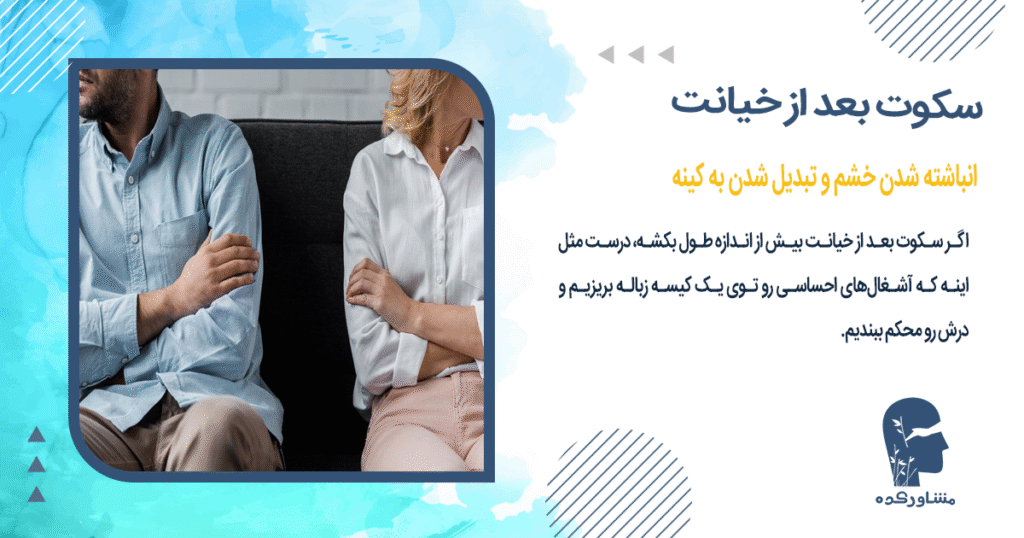 سکوت بعد از خیانت

انباشته شدن خشم و تبدیل شدن به کینه

اگر سکوت بعد از خیانت بیش از اندازه طول بکشه، درست مثل اینه که آشغال‌های احساسی رو توی یک کیسه زباله بریزیم و درش رو محکم ببندیم.

مشاورکده